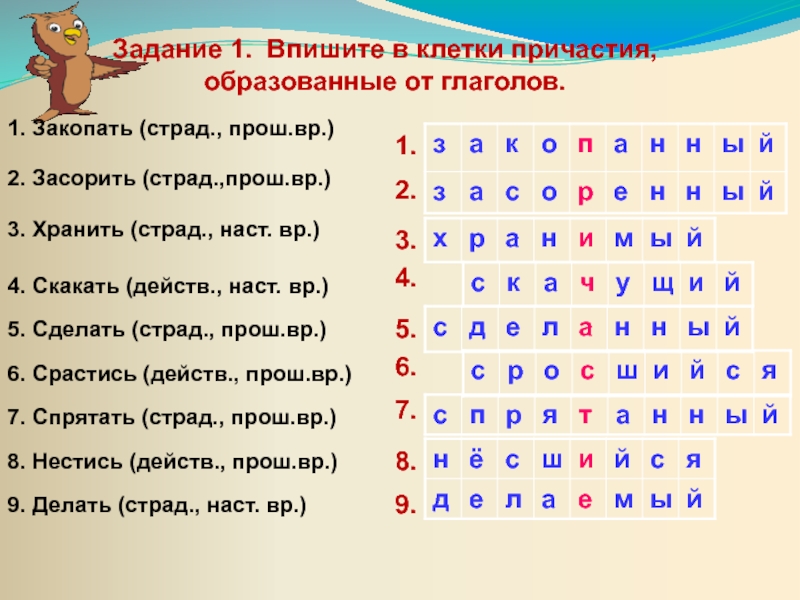 Задание 1. Впишите в клетки причастия, образованные от глаголов.

1. Закопать (страд., прош.вр.)

2. Засорить (страд.,прош.вр.)

3. Хранить (страд., наст. вр.)

4. Скакать (действ., наст. вр.)

5. Сделать (страд., прош.вр.)

6. Срастись (действ., прош.вр.)

7. Спрятать (страд., прош.вр.)

8. Нестись (действ., прош.вр.)

9. Делать (страд., наст. вр.)

1. з а к о п а н н ы й
2. з а с о р е н н ы й
3. х р а н и м ы й
4. с к а ч у щ и й
5. с д е л а н н ы й
6. с р о с ш и й с я
7. с п р я т а н н ы й
8. н ё с ш и й с я
9. д е л а е м ы й